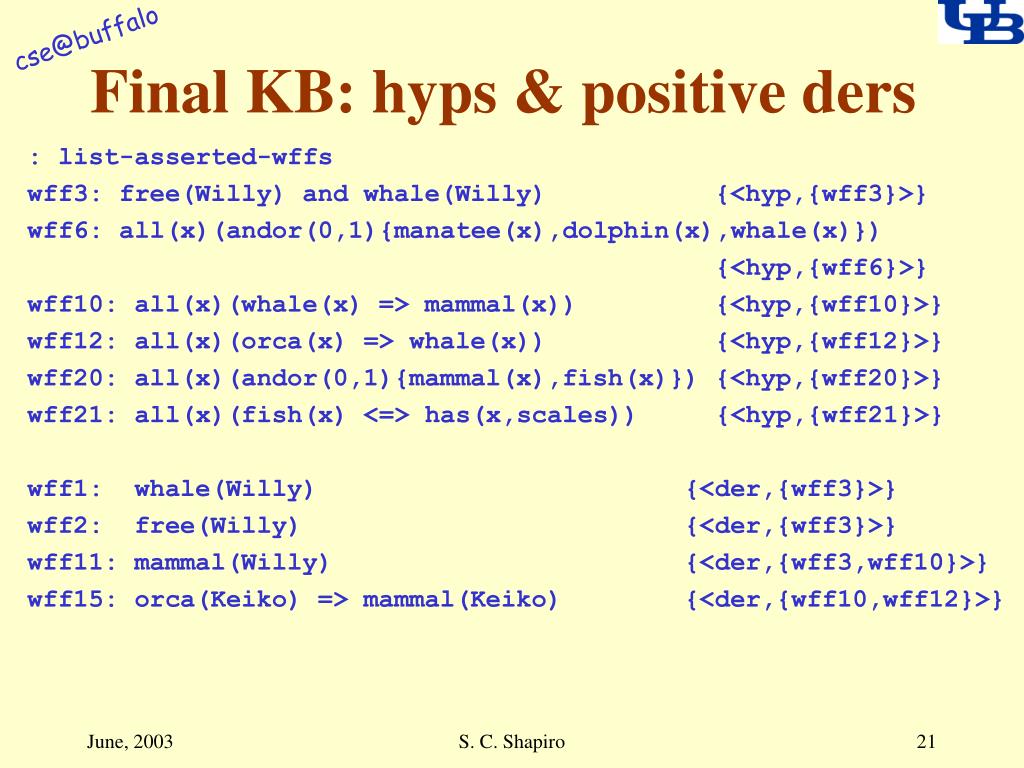 cse@buffalo

UB

Final KB: hyps & positive ders

: list-asserted-wffs
wff3: free(Willy) and whale(Willy) {<hyp,{wff3}>}
wff6: all(x)(andor(0,1){manatee(x),dolphin(x),whale(x)})
{<hyp,{wff6}>}
wff10: all(x)(whale(x) => mammal(x)) {<hyp,{wff10}>}
wff12: all(x)(orca(x) => whale(x)) {<hyp,{wff12}>}
wff20: all(x)(andor(0,1){mammal(x),fish(x)}) {<hyp,{wff20}>}
wff21: all(x)(fish(x) <=> has(x,scales)) {<hyp,{wff21}>}

wff1: whale(Willy) {<der,{wff3}>}
wff2: free(Willy) {<der,{wff3}>}
wff11: mammal(Willy) {<der,{wff3,wff10}>}
wff15: orca(Keiko) => mammal(Keiko) {<der,{wff10,wff12}>}

June, 2003

S. C. Shapiro

21